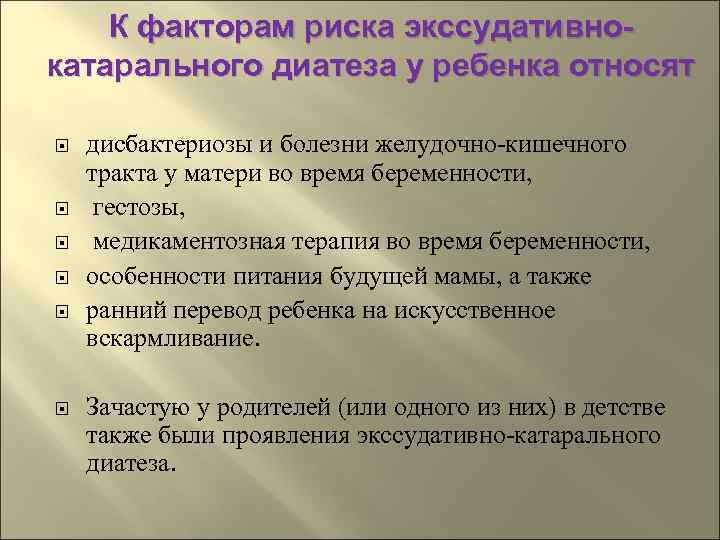 К факторам риска экссудативно-катарального диатеза у ребенка относят

дисбактериозы и болезни желудочно-кишечного тракта у матери во время беременности,

гестозы,

медикаментозная терапия во время беременности,

особенности питания будущей мамы, а также

ранний перевод ребенка на искусственное вскармливание.

Зачастую у родителей (или одного из них) в детстве также были проявления экссудативно-катарального диатеза.